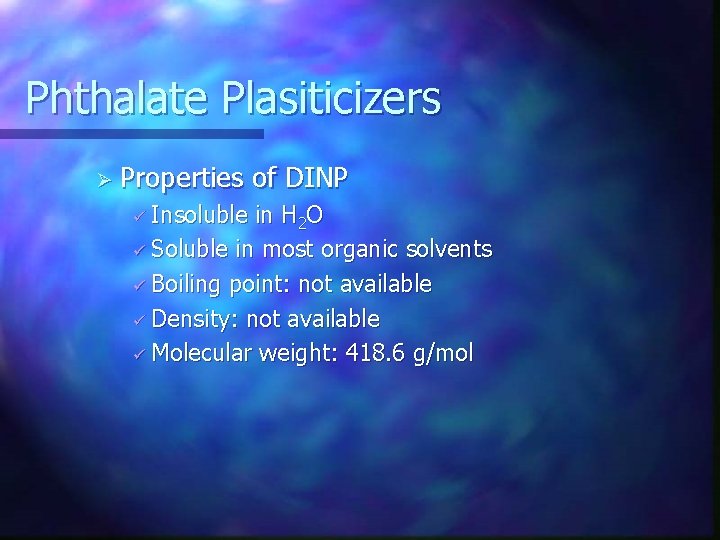 Phthalate Plasiticizers

➢ Properties of DINP
✓ Insoluble in $H_2O$
✓ Soluble in most organic solvents
✓ Boiling point: not available
✓ Density: not available
✓ Molecular weight: 418.6 g/mol